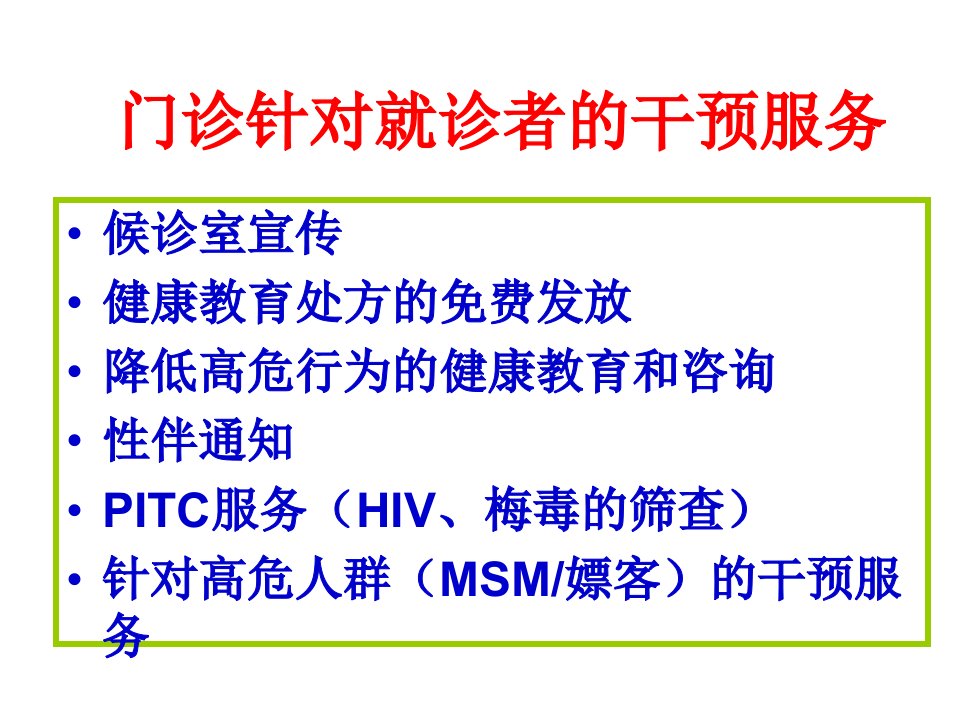 门诊针对就诊者的干预服务

• 候诊室宣传
• 健康教育处方的免费发放
• 降低高危行为的健康教育和咨询
• 性伴通知
• PITC服务（HIV、梅毒的筛查）
• 针对高危人群（MSM/嫖客）的干预服务